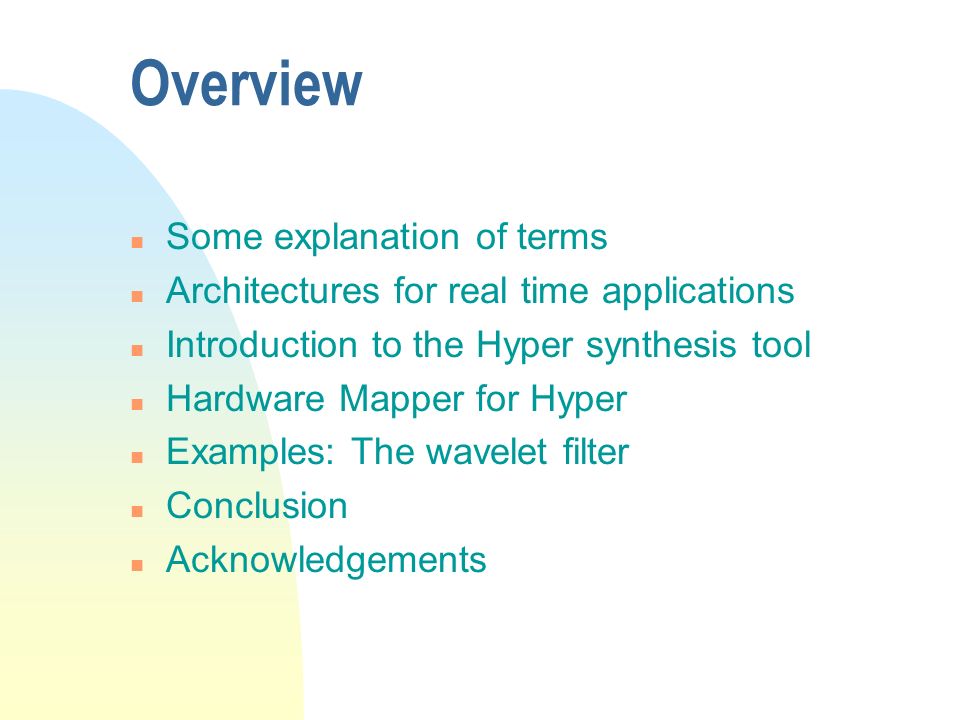 Overview

- Some explanation of terms
- Architectures for real time applications
- Introduction to the Hyper synthesis tool
- Hardware Mapper for Hyper
- Examples: The wavelet filter
- Conclusion
- Acknowledgements